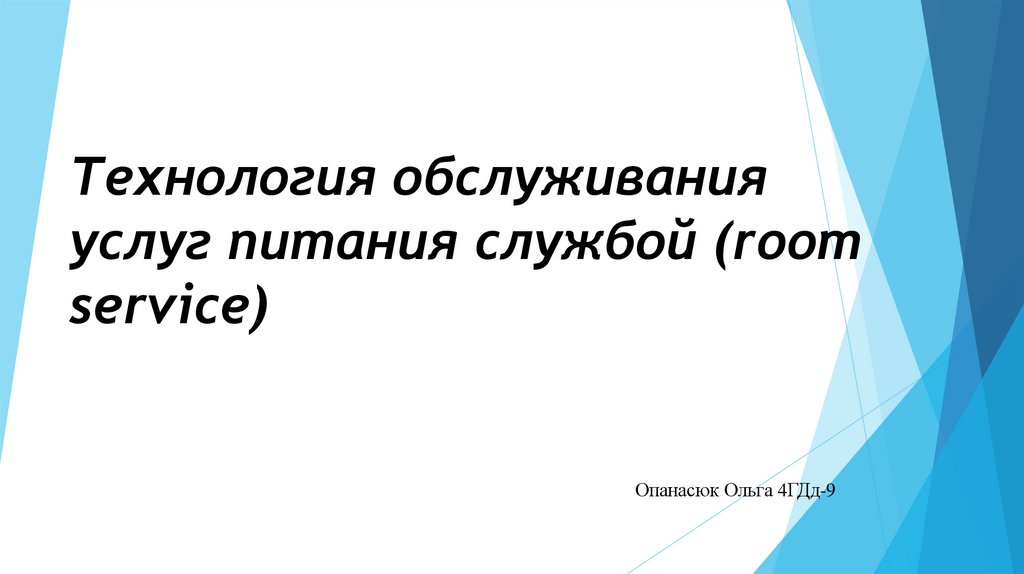 Технология обслуживания услуг питания службой (room service)

Опанасюк Ольга 4ГДд-9